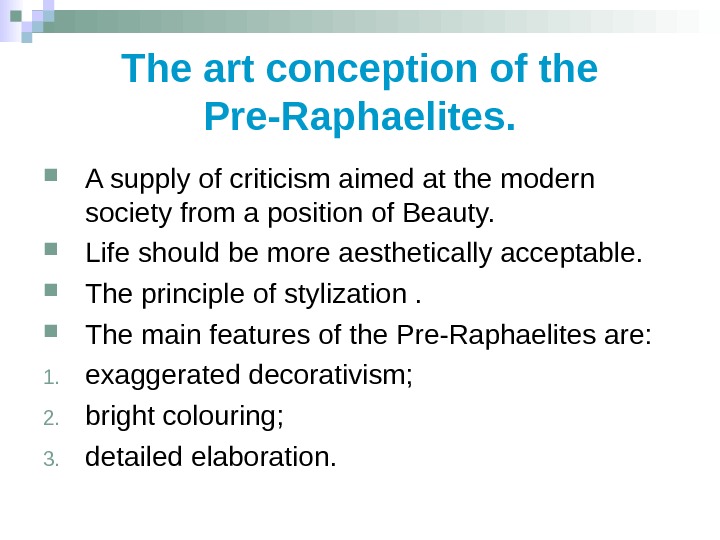 The art conception of the Pre-Raphaelites.

A supply of criticism aimed at the modern society from a position of Beauty.

Life should be more aesthetically acceptable.

The principle of stylization .

The main features of the Pre-Raphaelites are:

1. exaggerated decorativism;

2. bright colouring;

3. detailed elaboration.